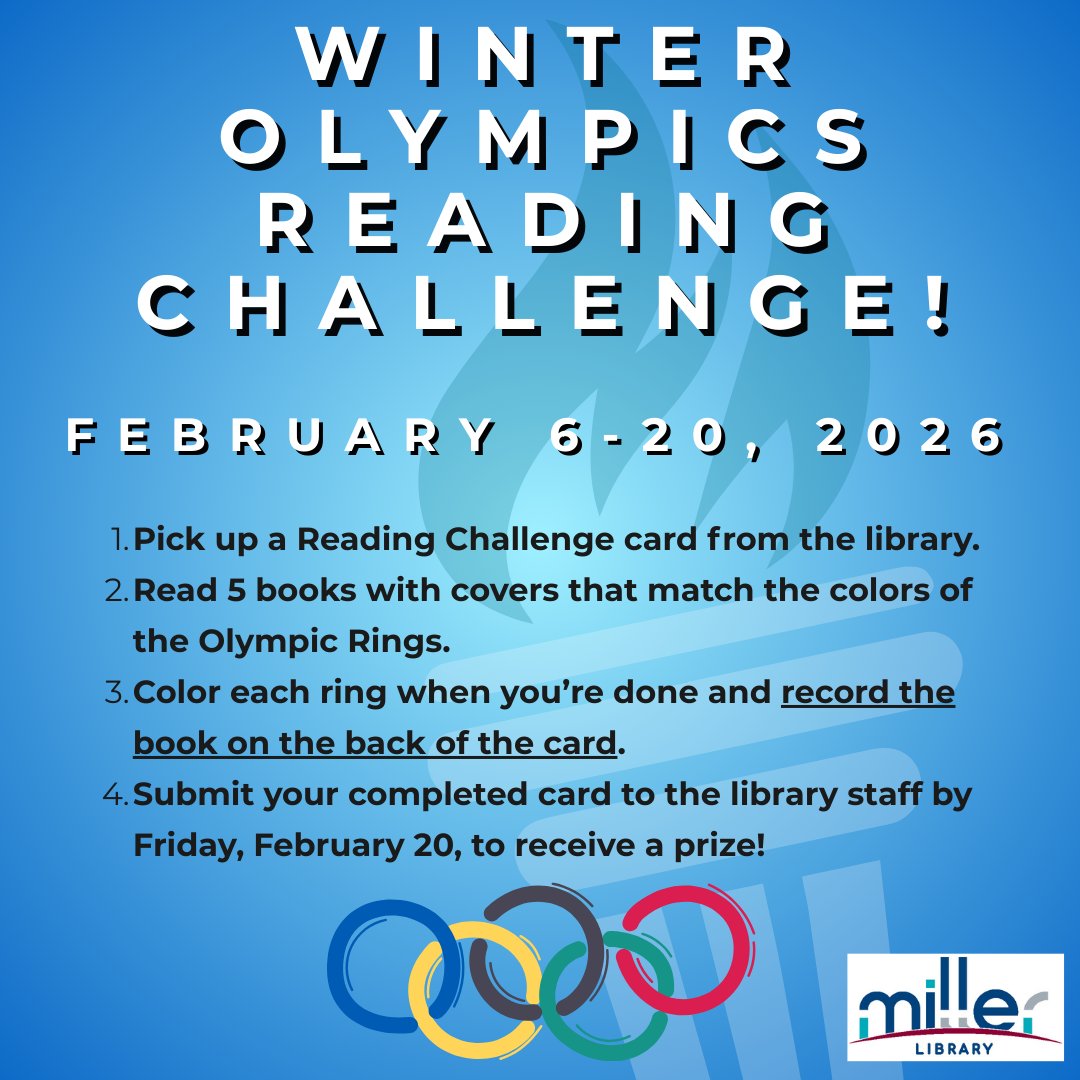 WINTER OLYMPICS READING CHALLENGE!

FEBRUARY 6-20, 2026

1. Pick up a Reading Challenge card from the library.
2. Read 5 books with covers that match the colors of the Olympic Rings.
3. Color each ring when you're done and record the book on the back of the card.
4. Submit your completed card to the library staff by Friday, February 20, to receive a prize!

miller LIBRARY